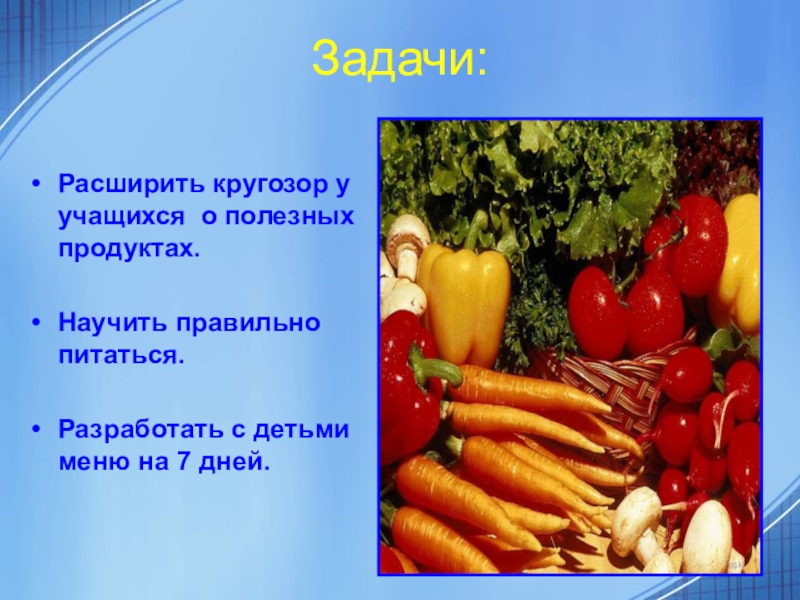 Задачи:

• Расширить кругозор у учащихся о полезных продуктах.

• Научить правильно питаться.

• Разработать с детьми меню на 7 дней.